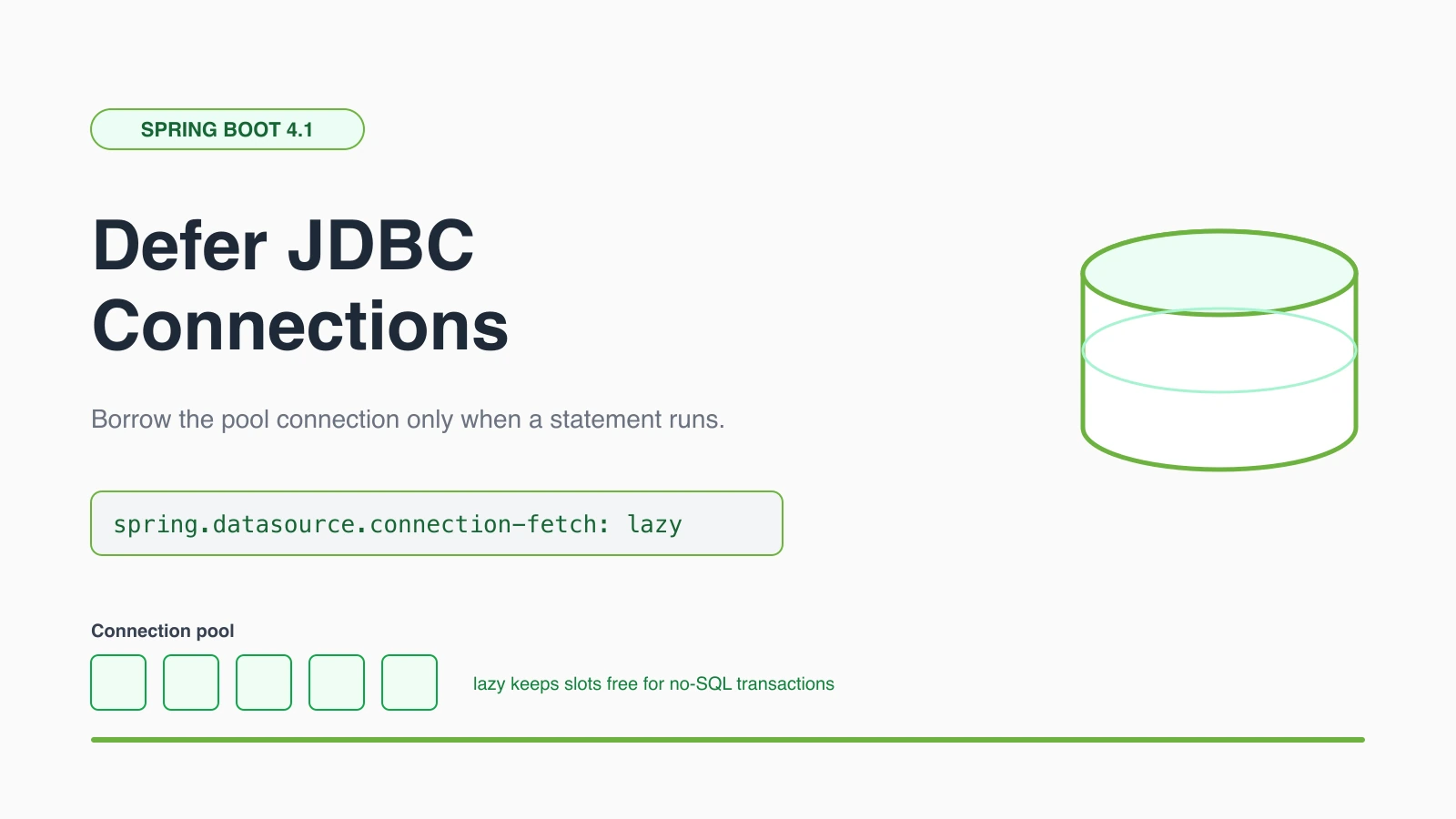 SPRING BOOT 4.1

Defer JDBC Connections

Borrow the pool connection only when a statement runs.

spring.datasource.connection-fetch: lazy

Connection pool

lazy keeps slots free for no-SQL transactions